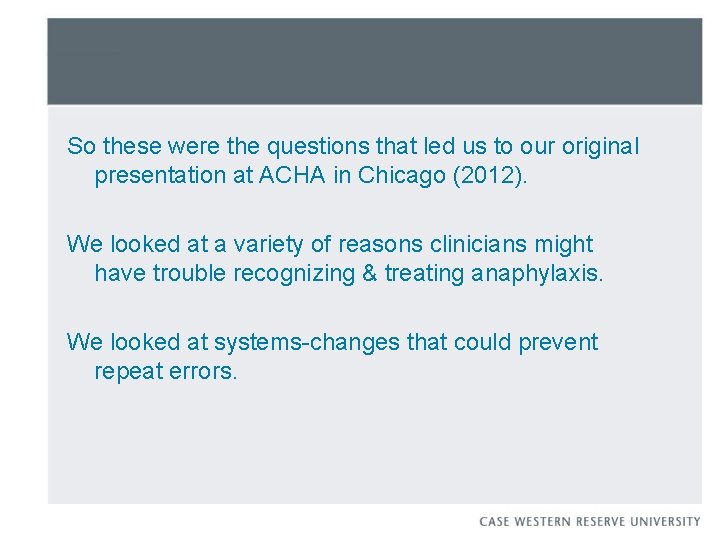 So these were the questions that led us to our original presentation at ACHA in Chicago (2012).

We looked at a variety of reasons clinicians might have trouble recognizing & treating anaphylaxis.

We looked at systems-changes that could prevent repeat errors.

CASE WESTERN RESERVE UNIVERSITY